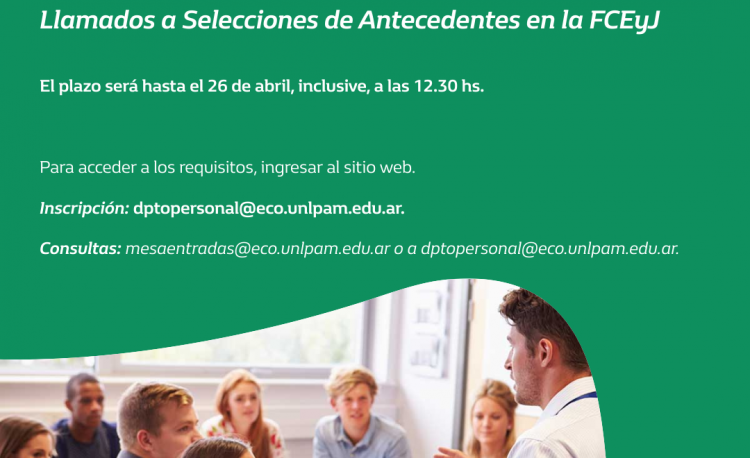 Llamados a Selecciones de Antecedentes en la FCEyJ

El plazo será hasta el 26 de abril, inclusive, a las 12.30 hs.

Para acceder a los requisitos, ingresar al sitio web.

Inscripción: dptopersonal@eco.unlpam.edu.ar.

Consultas: mesaentradas@eco.unlpam.edu.ar o a dptopersonal@eco.unlpam.edu.ar.